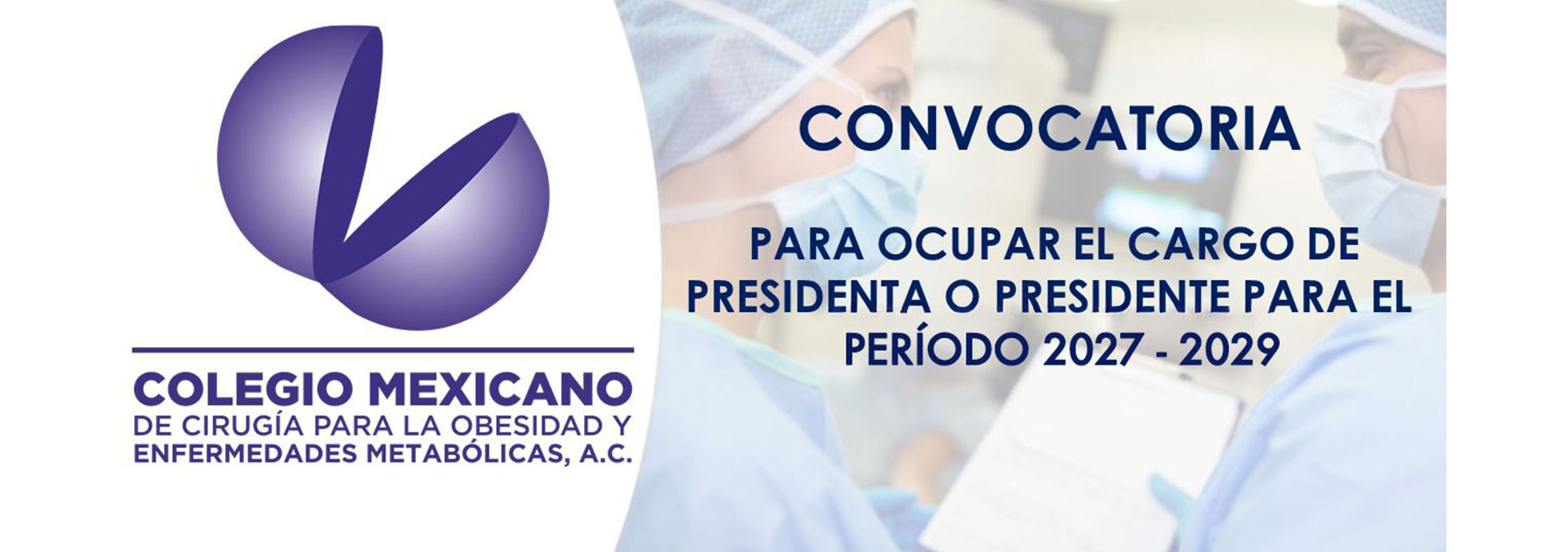 COLEGIO MEXICANO
DE CIRUGÍA PARA LA OBESIDAD Y
ENFERMEDADES METABÓLICAS, A.C.

CONVOCATORIA

PARA OCUPAR EL CARGO DE PRESIDENTA O PRESIDENTE PARA EL PERÍODO 2027 - 2029